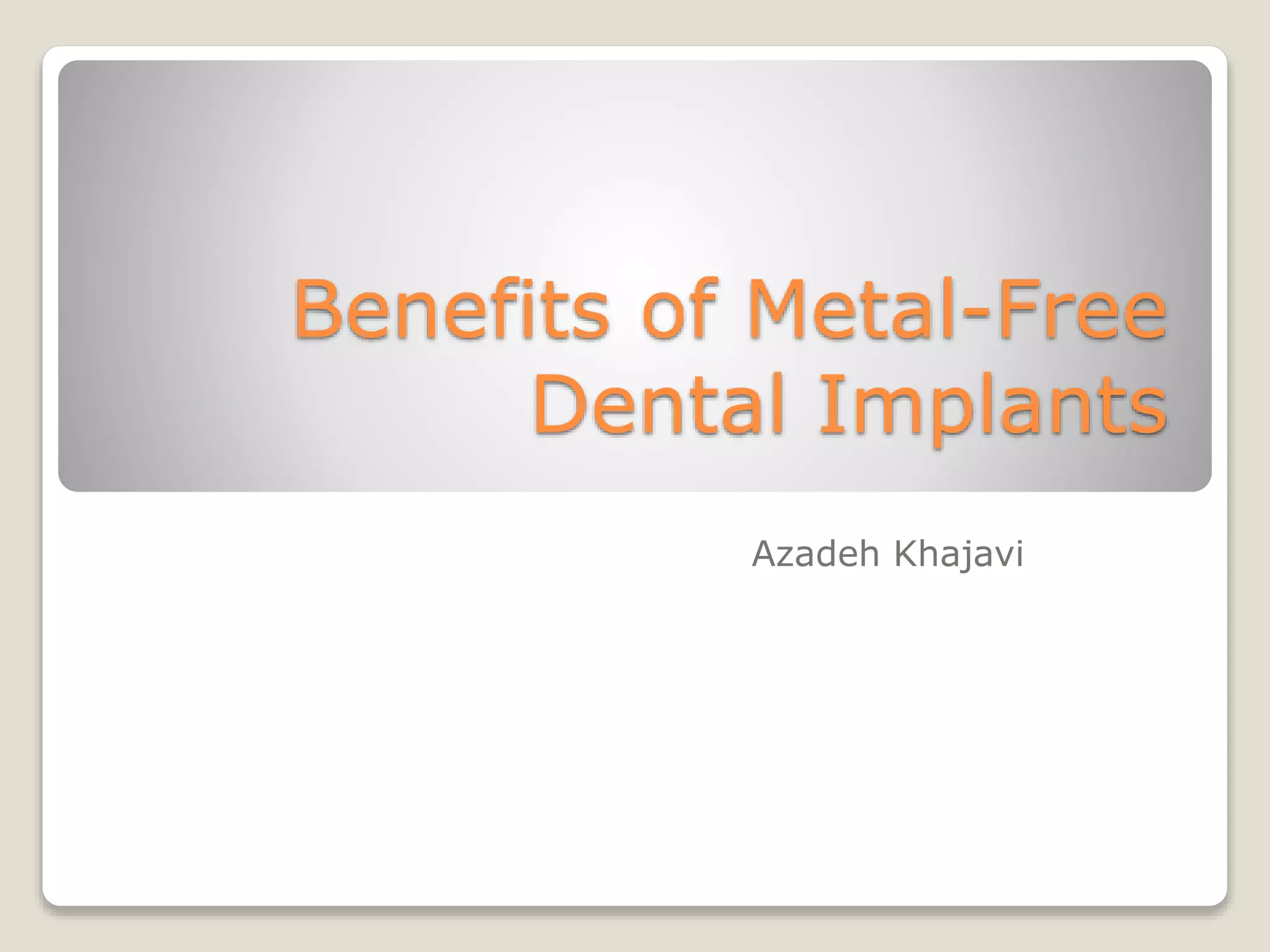 Benefits of Metal-Free Dental Implants

Azadeh Khajavi